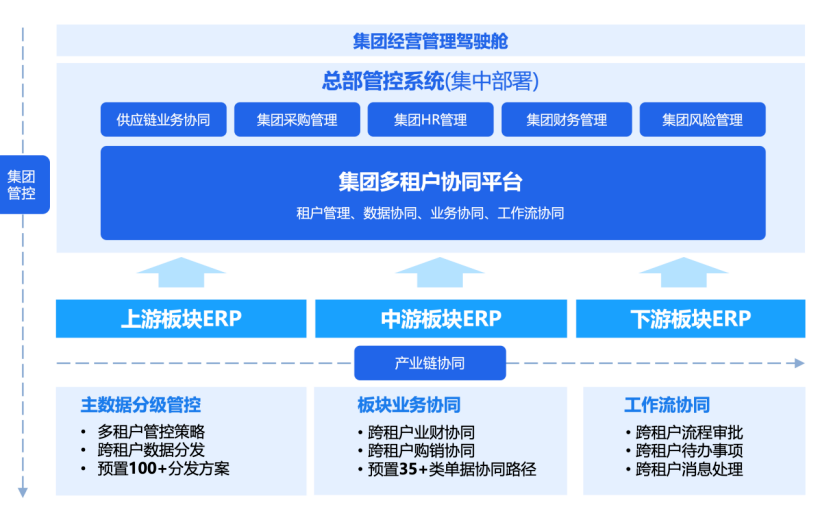 集团经营管理驾驶舱

总部管控系统(集中部署)

供应链业务协同
集团采购管理
集团HR管理
集团财务管理
集团风险管理

集团多租户协同平台
租户管理、数据协同、业务协同、工作流协同

集团管控

上游板块ERP
中游板块ERP
下游板块ERP

产业链协同

主数据分级管控
• 多租户管控策略
• 跨租户数据分发
• 预置100+分发方案

板块业务协同
• 跨租户业财协同
• 跨租户购销协同
• 预置35+类单据协同路径

工作流协同
• 跨租户流程审批
• 跨租户待办事项
• 跨租户消息处理